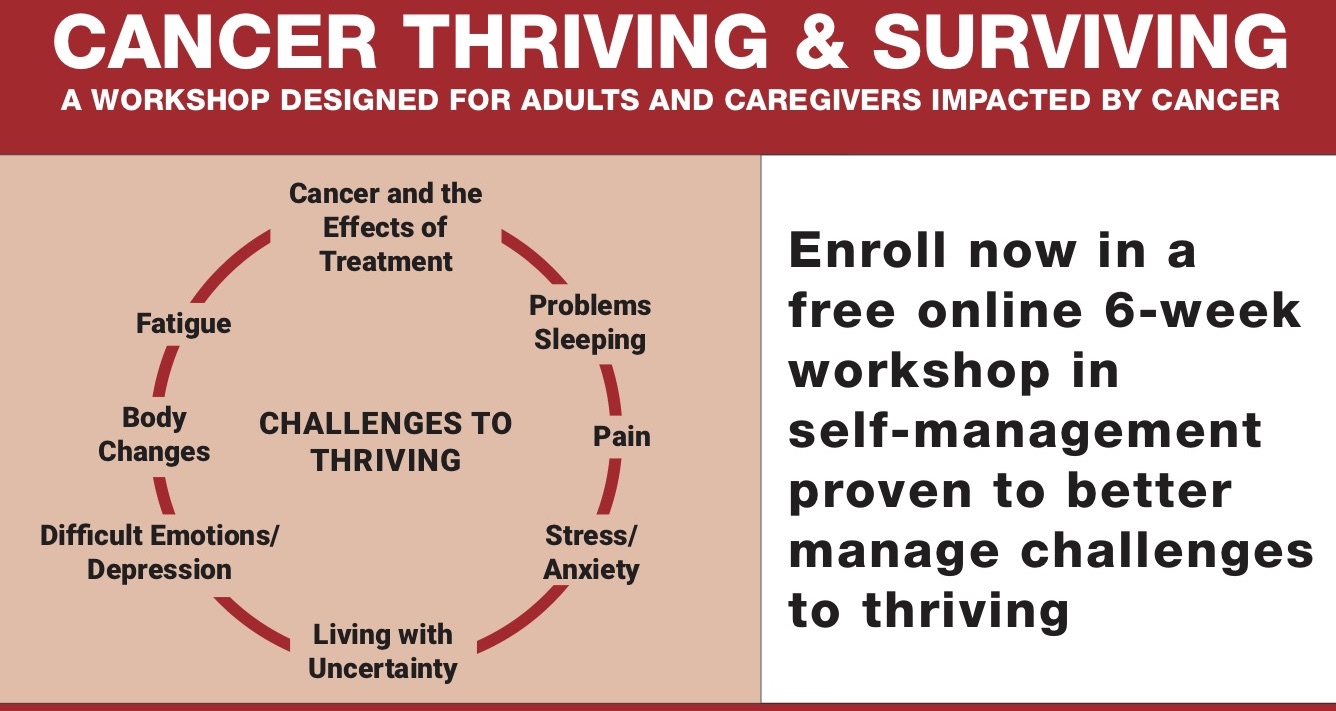 CANCER THRIVING & SURVIVING
A WORKSHOP DESIGNED FOR ADULTS AND CAREGIVERS IMPACTED BY CANCER

Cancer and the Effects of Treatment

Problems Sleeping

Pain

Stress/ Anxiety

Living with Uncertainty

Difficult Emotions/ Depression

Body Changes

Fatigue

CHALLENGES TO THRIVING

Enroll now in a free online 6-week workshop in self-management proven to better manage challenges to thriving